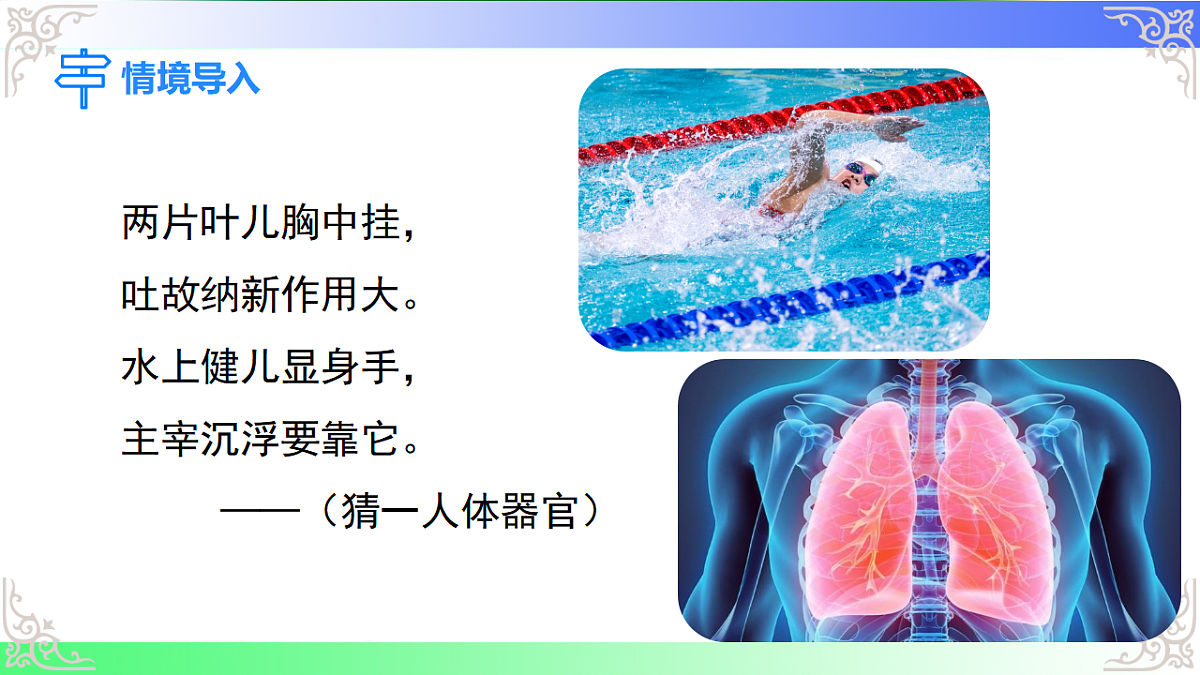 情境导入

两片叶儿胸中挂，
吐故纳新作用大。
水上健儿显身手，
主宰沉浮要靠它。
——（猜一人体器官）